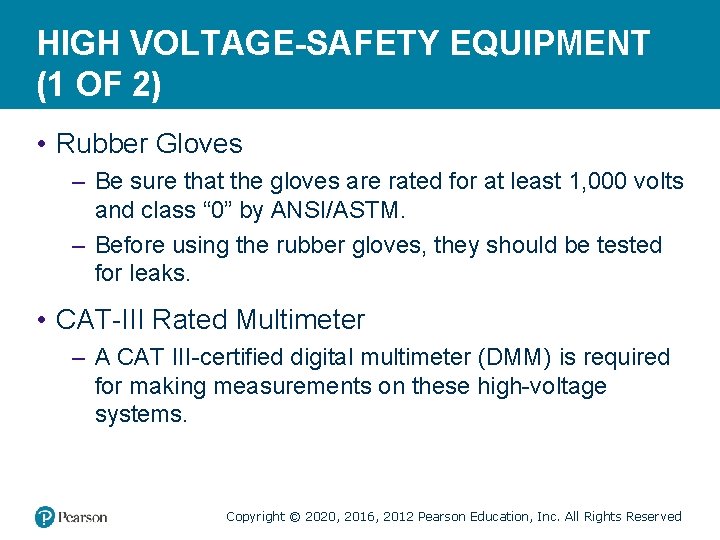 HIGH VOLTAGE-SAFETY EQUIPMENT (1 OF 2)

• Rubber Gloves

– Be sure that the gloves are rated for at least 1,000 volts and class “0” by ANSI/ASTM.

– Before using the rubber gloves, they should be tested for leaks.

• CAT-III Rated Multimeter

– A CAT III-certified digital multimeter (DMM) is required for making measurements on these high-voltage systems.

Pearson

Copyright © 2020, 2016, 2012 Pearson Education, Inc. All Rights Reserved